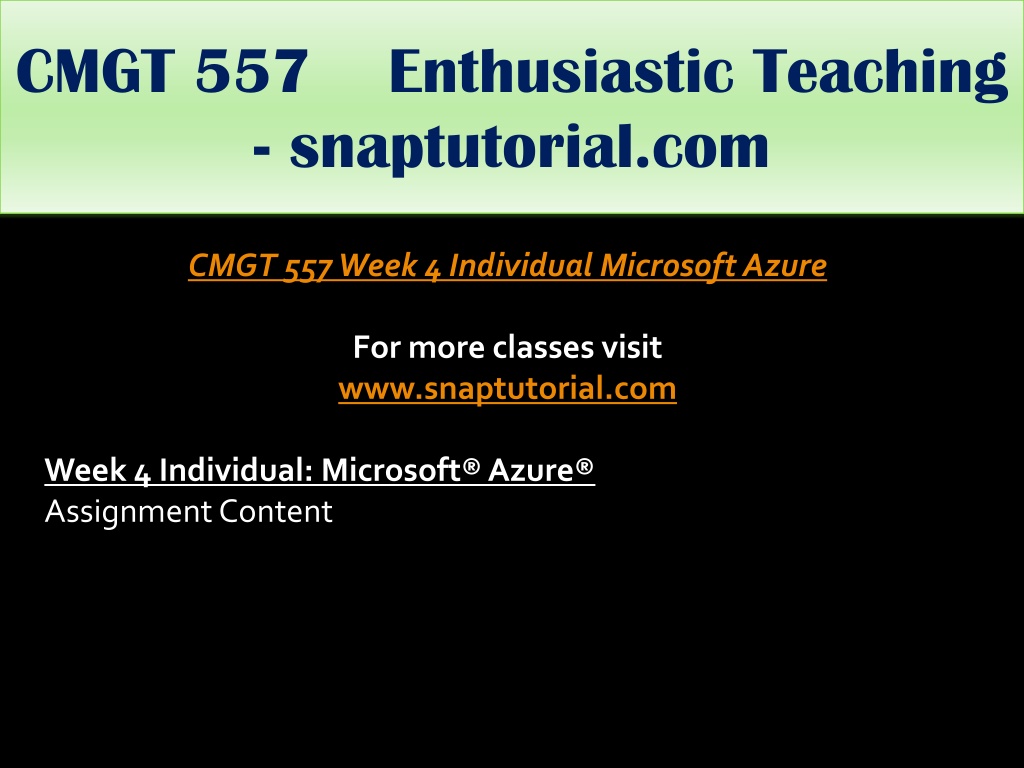 CMGT 557 Enthusiastic Teaching - snaptutorial.com

CMGT 557 Week 4 Individual Microsoft Azure

For more classes visit
www.snaptutorial.com

Week 4 Individual: Microsoft® Azure®
Assignment Content